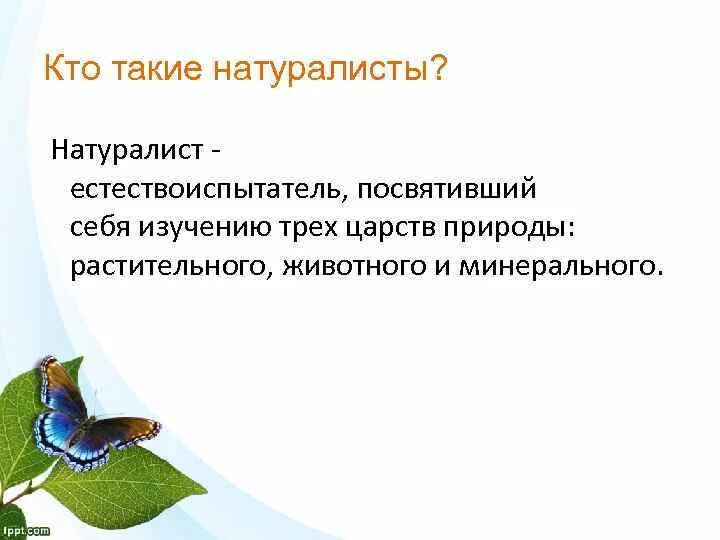 Кто такие натуралисты?

Натуралист - естествоиспытатель, посвятивший себя изучению трех царств природы: растительного, животного и минерального.

fppt.com